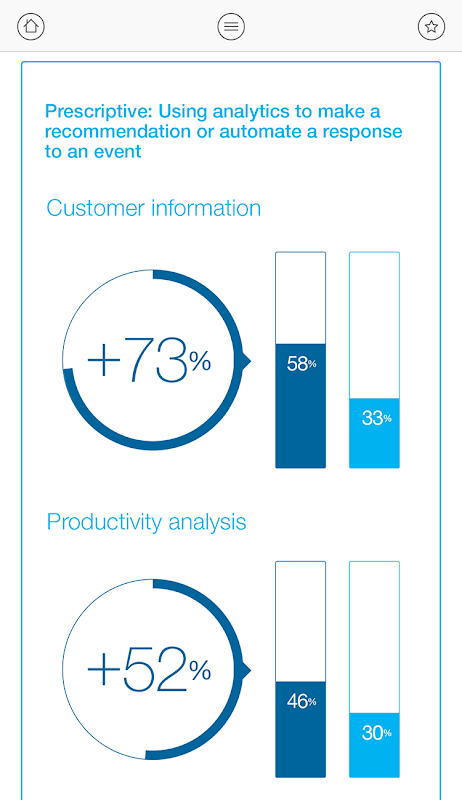 Prescriptive: Using analytics to make a recommendation or automate a response to an event

Customer information

+73%

58%

33%

Productivity analysis

+52%

46%

30%